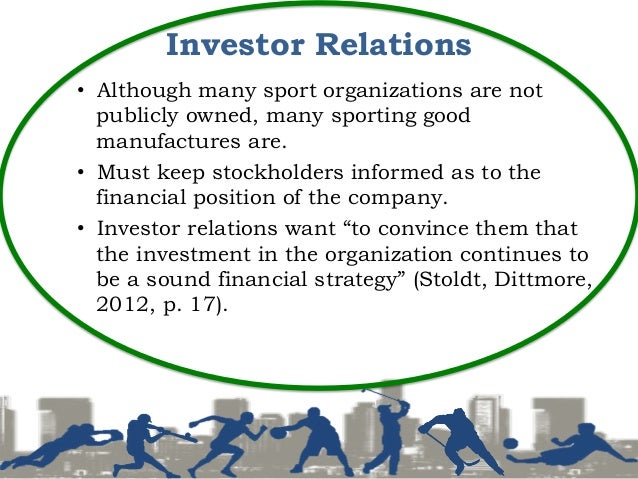 Investor Relations

• Although many sport organizations are not publicly owned, many sporting good manufactures are.

• Must keep stockholders informed as to the financial position of the company.

• Investor relations want “to convince them that the investment in the organization continues to be a sound financial strategy” (Stoldt, Dittmore, 2012, p. 17).